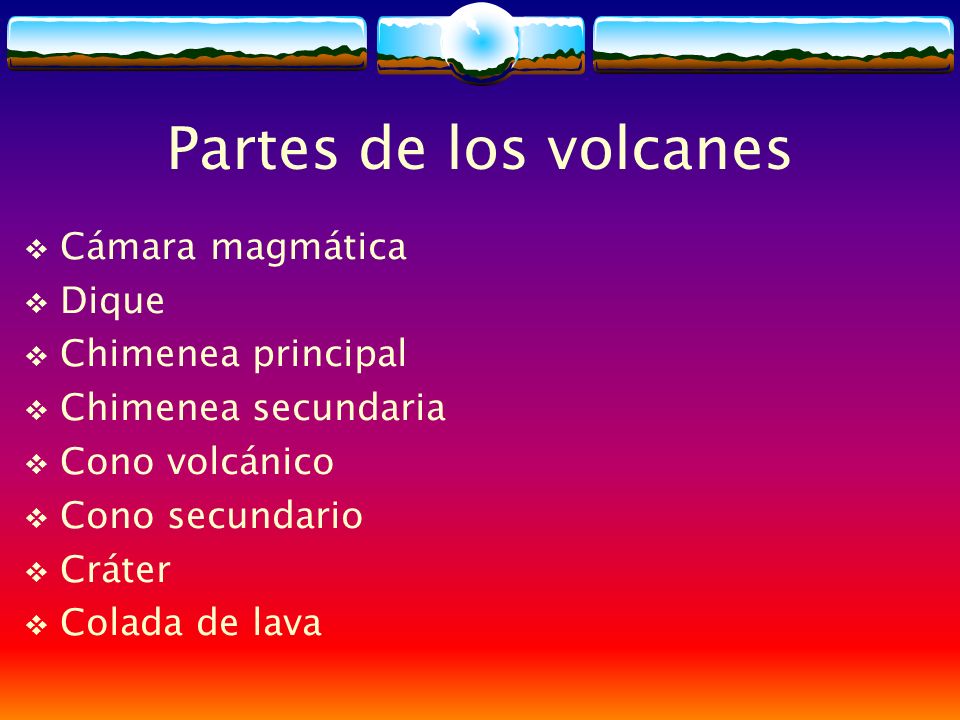 Partes de los volcanes

❖ Cámara magmática
❖ Dique
❖ Chimenea principal
❖ Chimenea secundaria
❖ Cono volcánico
❖ Cono secundario
❖ Cráter
❖ Colada de lava